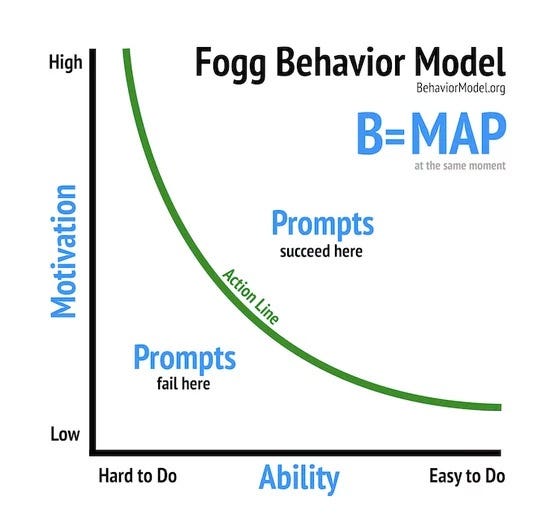 Fogg Behavior Model
BehaviorModel.org

B=MAP
at the same moment

High

Motivation

Low

Prompts
succeed here

Action Line

Prompts
fail here

Hard to Do

Ability

Easy to Do